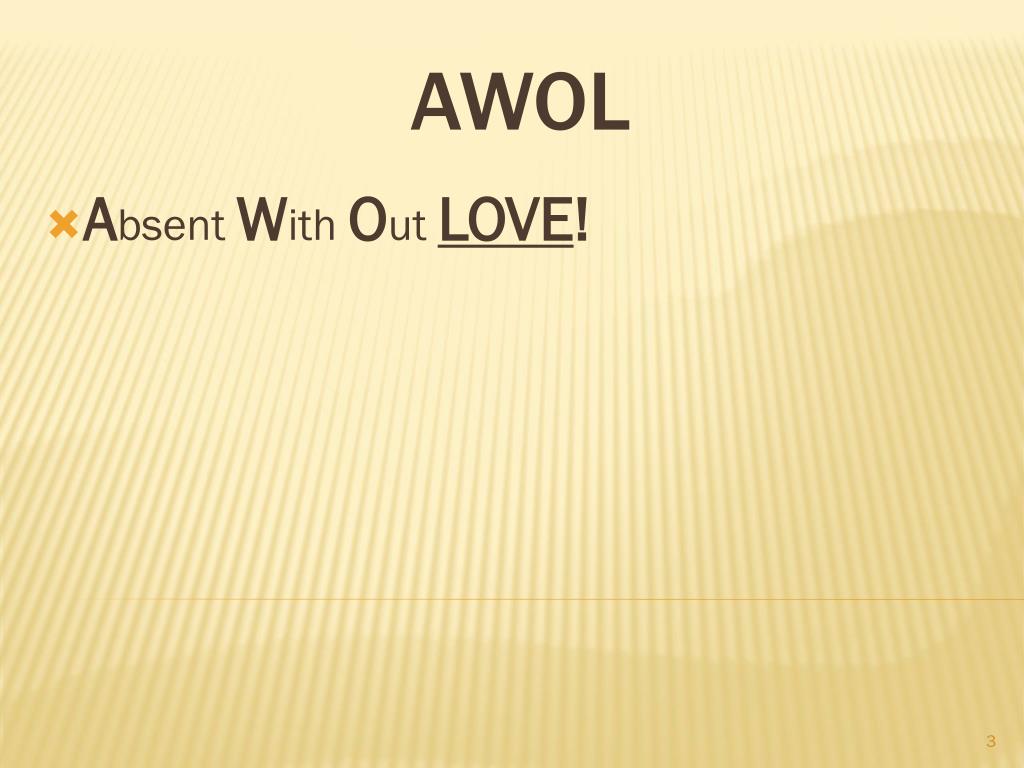 AWOL

Absent With Out LOVE!

3